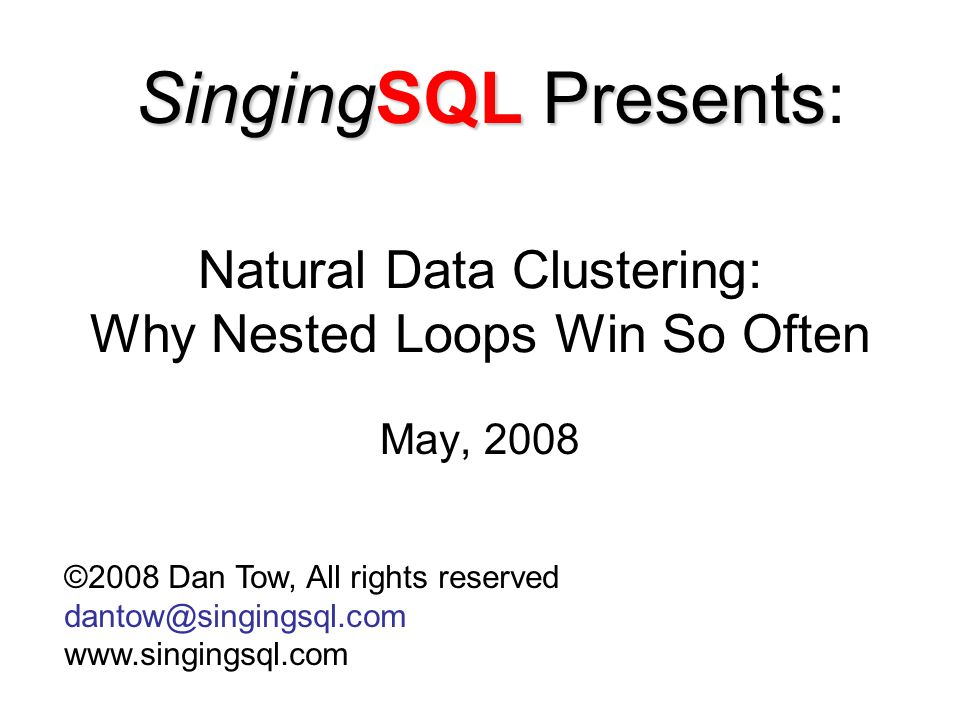 SingingSQL Presents:

Natural Data Clustering:
Why Nested Loops Win So Often

May, 2008

©2008 Dan Tow, All rights reserved
dantow@singingsql.com
www.singingsql.com